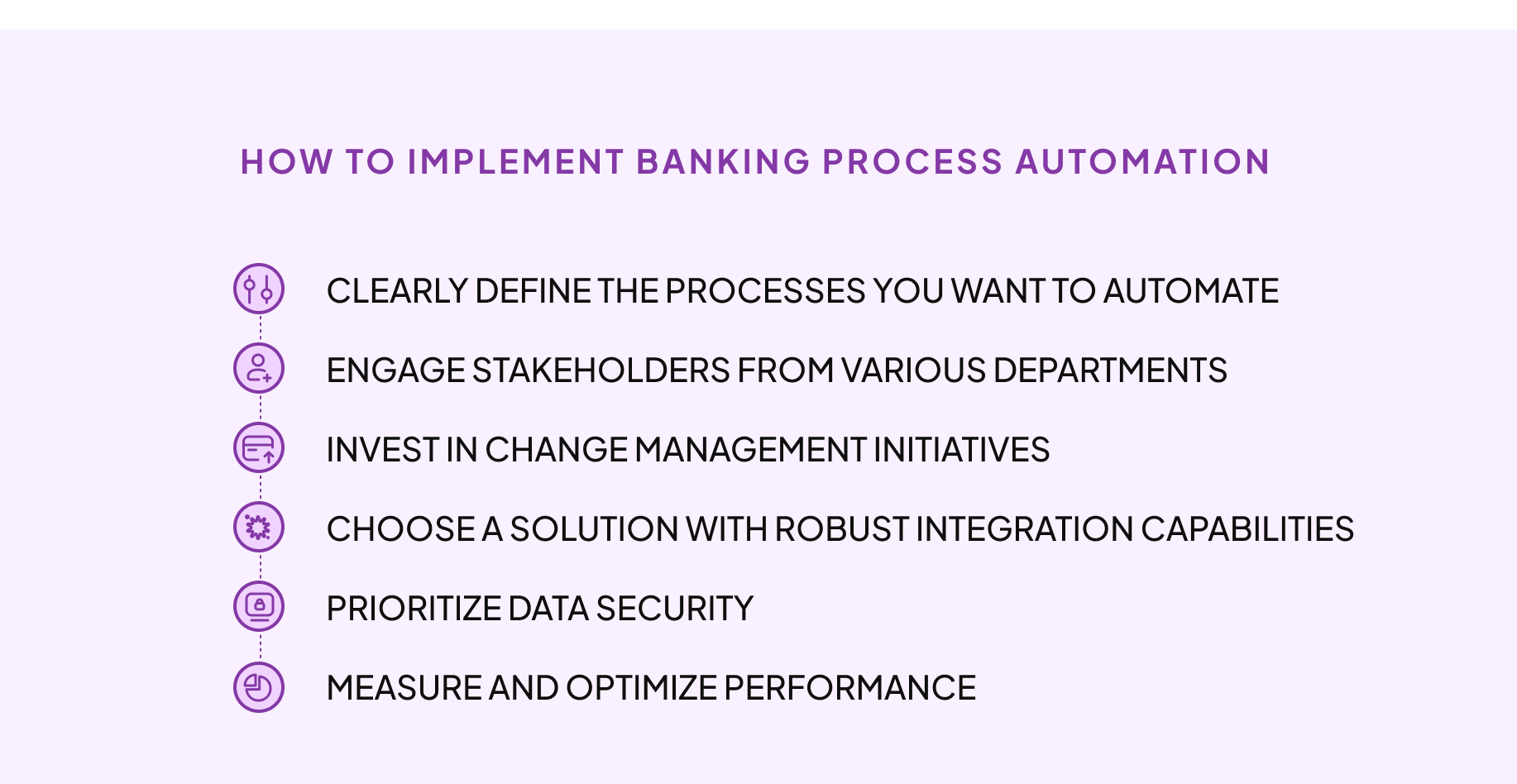 HOW TO IMPLEMENT BANKING PROCESS AUTOMATION

CLEARLY DEFINE THE PROCESSES YOU WANT TO AUTOMATE

ENGAGE STAKEHOLDERS FROM VARIOUS DEPARTMENTS

INVEST IN CHANGE MANAGEMENT INITIATIVES

CHOOSE A SOLUTION WITH ROBUST INTEGRATION CAPABILITIES

PRIORITIZE DATA SECURITY

MEASURE AND OPTIMIZE PERFORMANCE